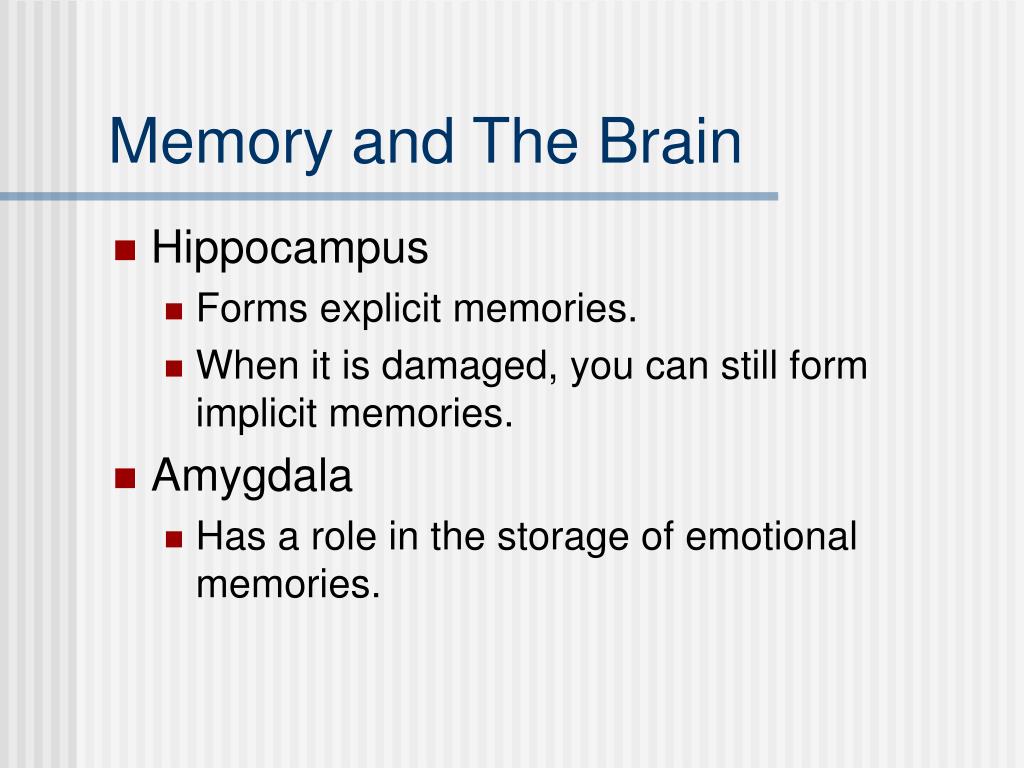 Memory and The Brain

- Hippocampus
  - Forms explicit memories.
  - When it is damaged, you can still form implicit memories.
- Amygdala
  - Has a role in the storage of emotional memories.